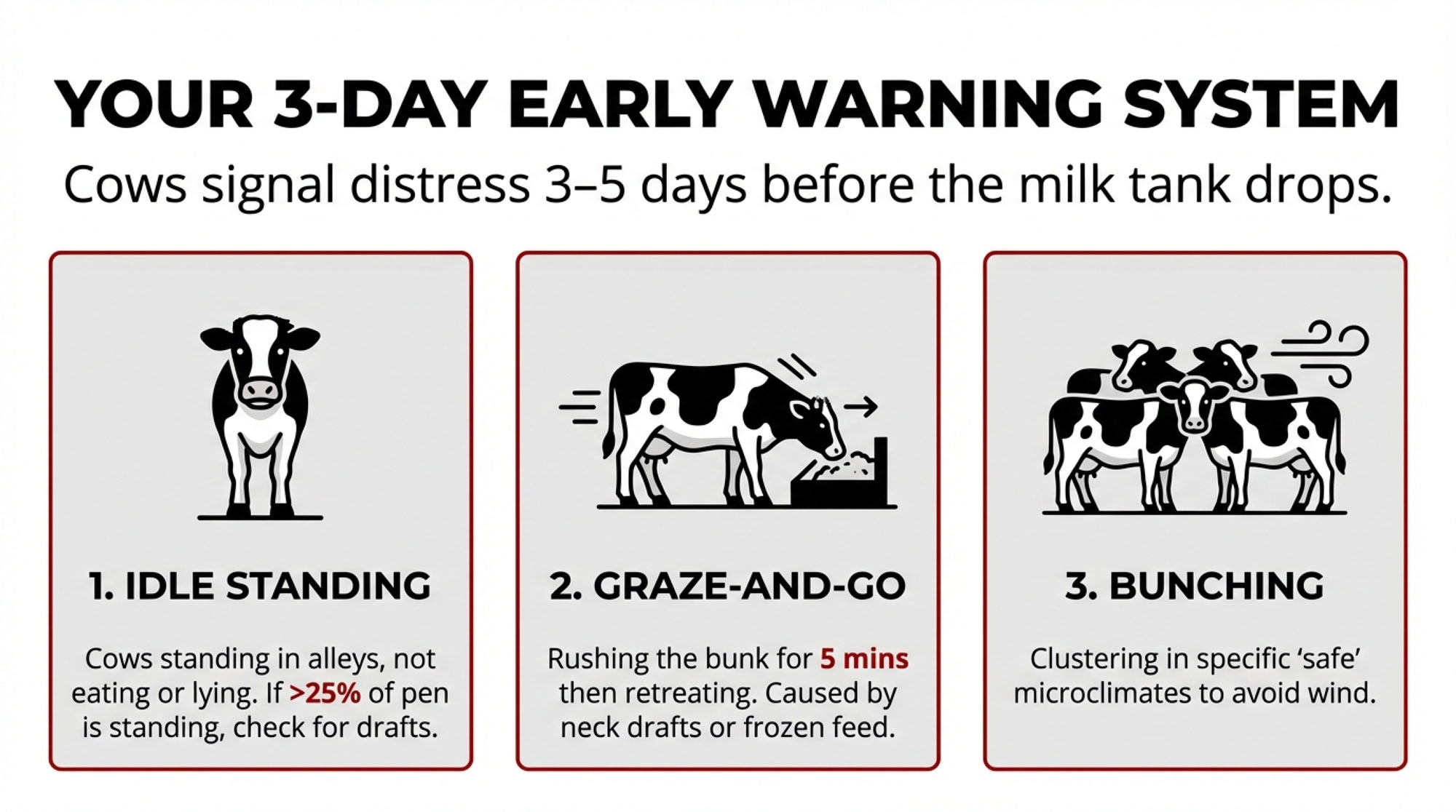 YOUR 3-DAY EARLY WARNING SYSTEM

Cows signal distress 3–5 days before the milk tank drops.

1. IDLE STANDING

Cows standing in alleys, not eating or lying. If >25% of pen is standing, check for drafts.

2. GRAZE-AND-GO

Rushing the bunk for 5 mins then retreating. Caused by neck drafts or frozen feed.

3. BUNCHING

Clustering in specific ‘safe’ microclimates to avoid wind.